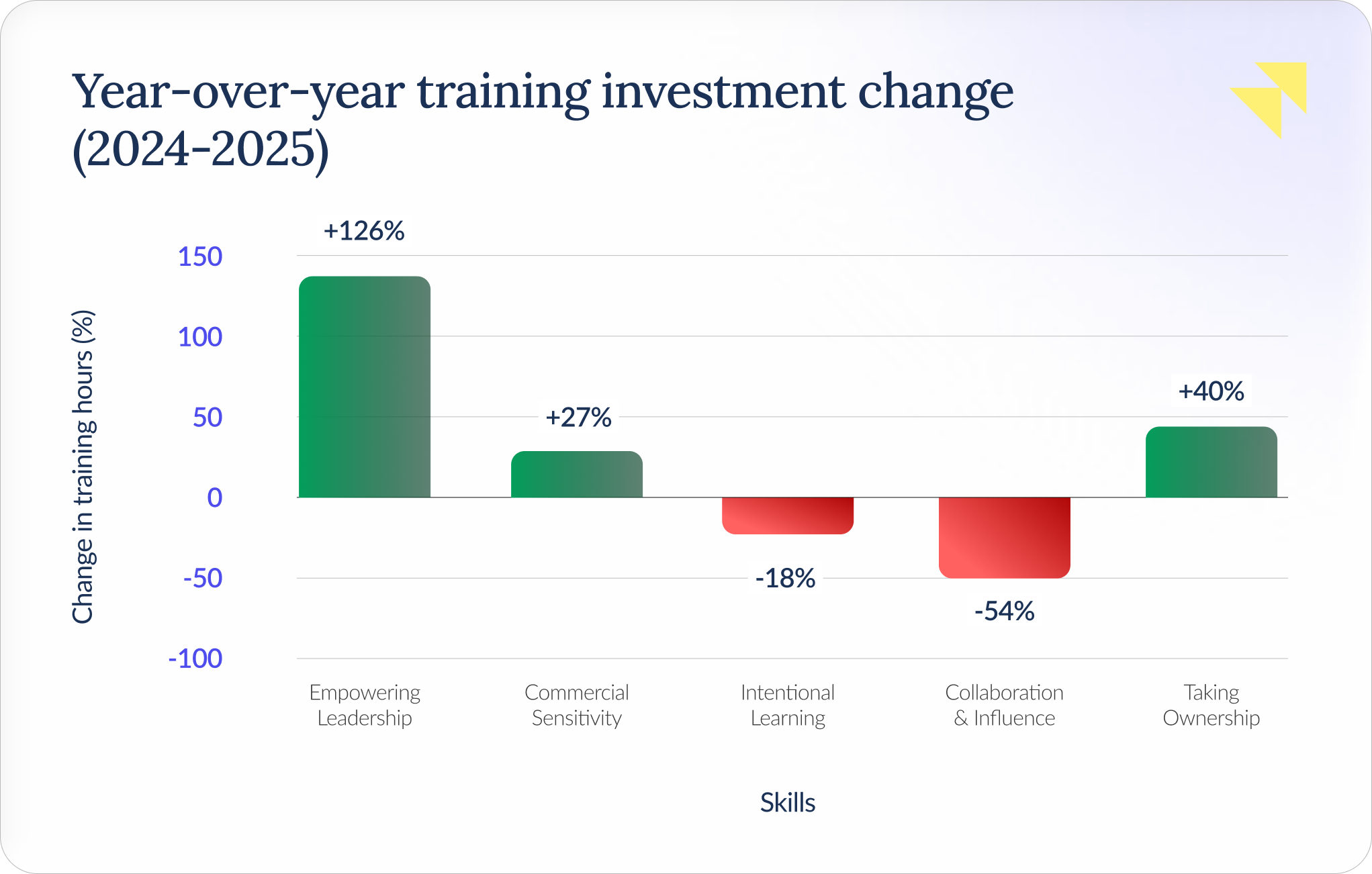 Year-over-year training investment change (2024-2025)

Change in training hours (%)

150
100
50
0
-50
-100

+126%
+27%
-18%
-54%
+40%

Empowering Leadership
Commercial Sensitivity
Intentional Learning
Collaboration & Influence
Taking Ownership

Skills